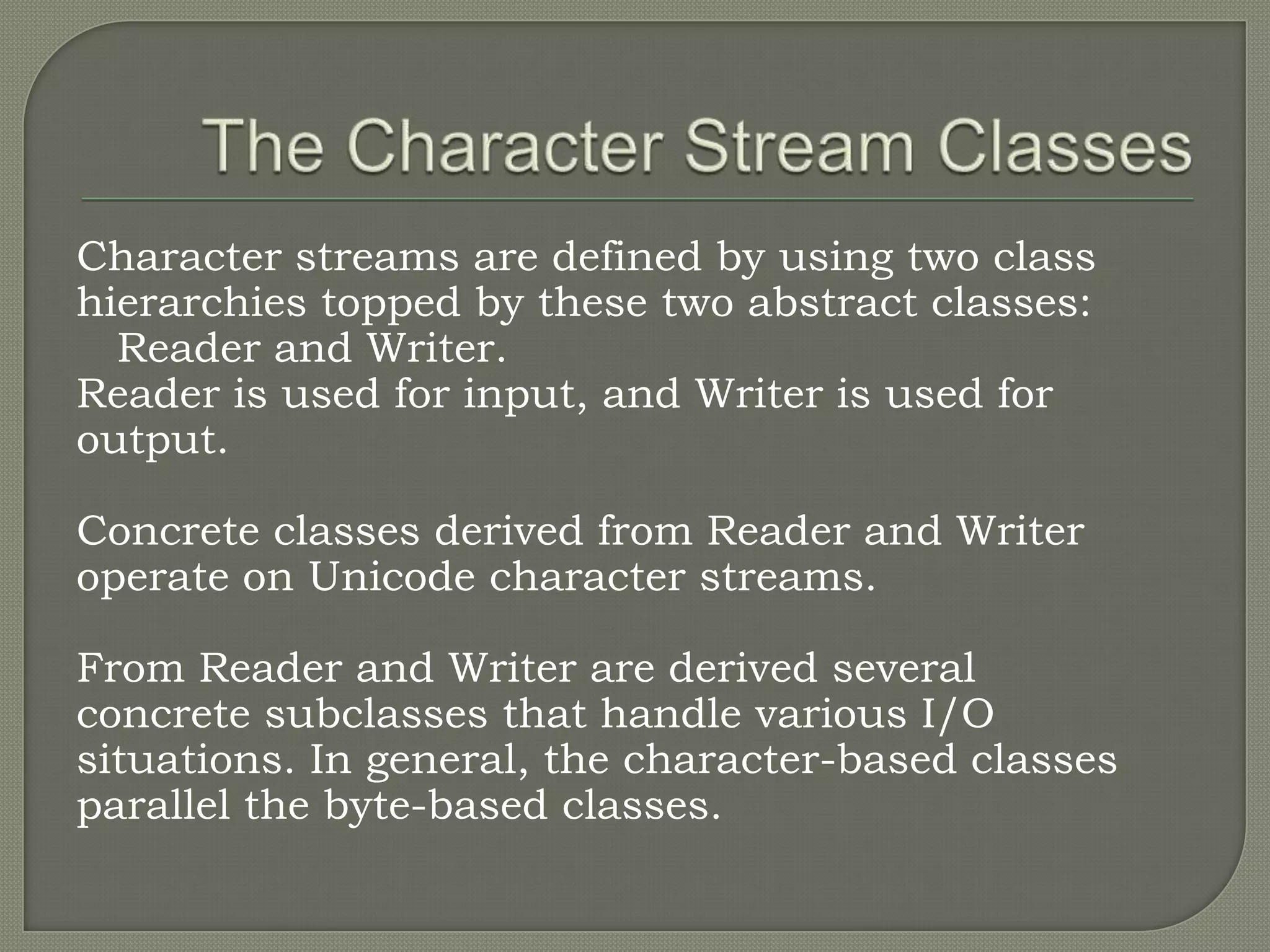 The Character Stream Classes

Character streams are defined by using two class hierarchies topped by these two abstract classes: Reader and Writer.
Reader is used for input, and Writer is used for output.

Concrete classes derived from Reader and Writer operate on Unicode character streams.

From Reader and Writer are derived several concrete subclasses that handle various I/O situations. In general, the character-based classes parallel the byte-based classes.